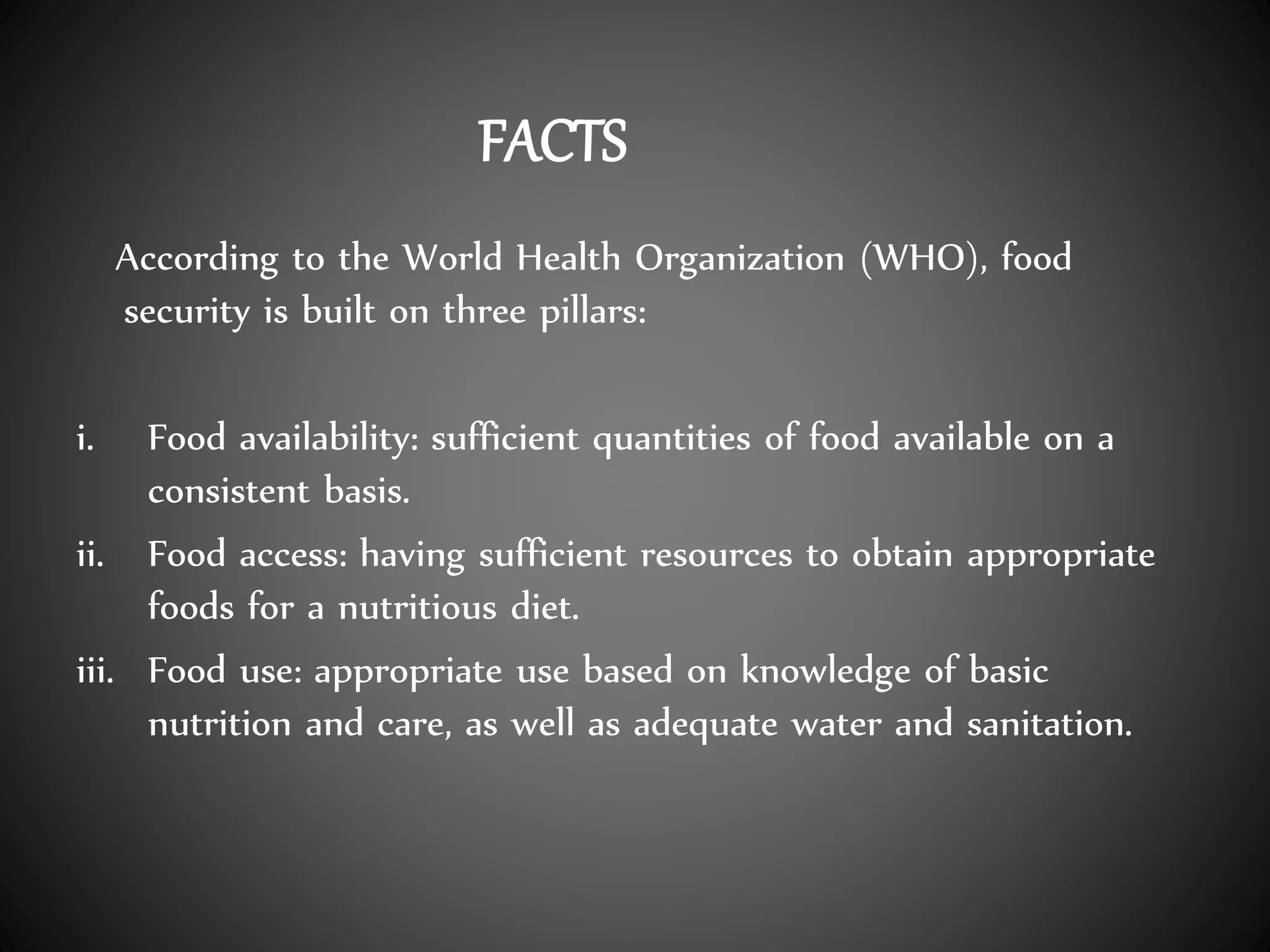 FACTS

According to the World Health Organization (WHO), food security is built on three pillars:

i. Food availability: sufficient quantities of food available on a consistent basis.
ii. Food access: having sufficient resources to obtain appropriate foods for a nutritious diet.
iii. Food use: appropriate use based on knowledge of basic nutrition and care, as well as adequate water and sanitation.